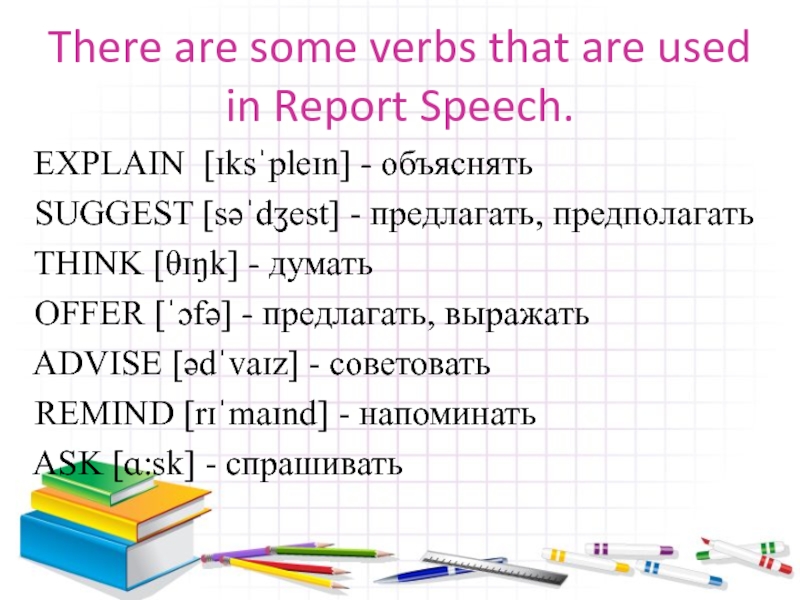 There are some verbs that are used in Report Speech.

EXPLAIN [ɪksˈpleɪn] - объяснять
SUGGEST [səˈdʒest] - предлагать, предполагать
THINK [θɪŋk] - думать
OFFER [ˈɔfə] - предлагать, выражать
ADVISE [ədˈvaɪz] - советовать
REMIND [rɪˈmaɪnd] - напоминать
ASK [ɑ:sk] - спрашивать